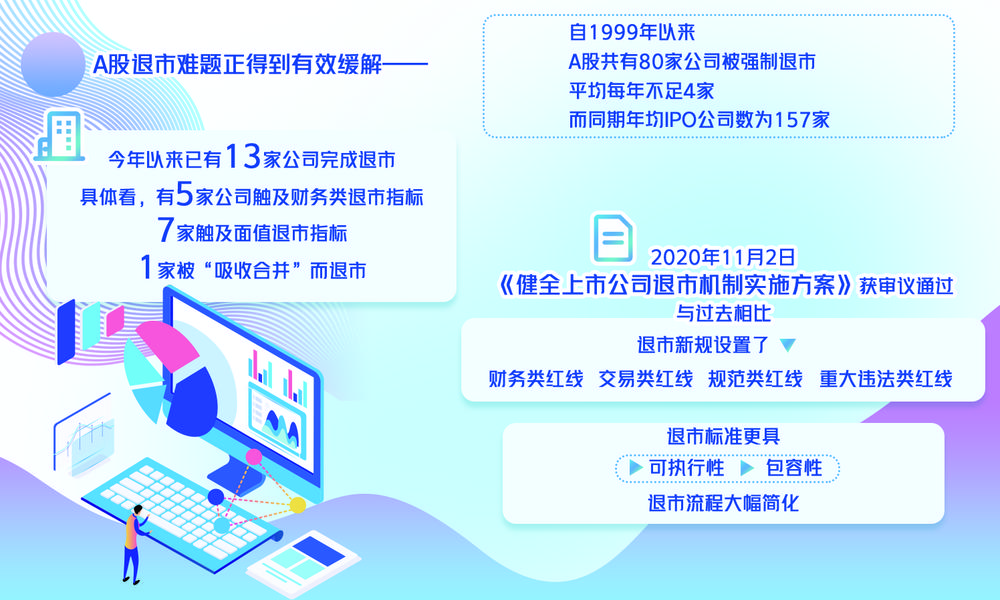 A股退市难题正得到有效缓解——

今年以来已有13家公司完成退市
具体看，有5家公司触及财务类退市指标
7家触及面值退市指标
1家被“吸收合并”而退市

自1999年以来
A股共有80家公司被强制退市
平均每年不足4家
而同期年均IPO公司数为157家

2020年11月2日
《健全上市公司退市机制实施方案》获审议通过
与过去相比

退市新规设置了
财务类红线 交易类红线 规范类红线 重大违法类红线

退市标准更具
可执行性 包容性
退市流程大幅简化